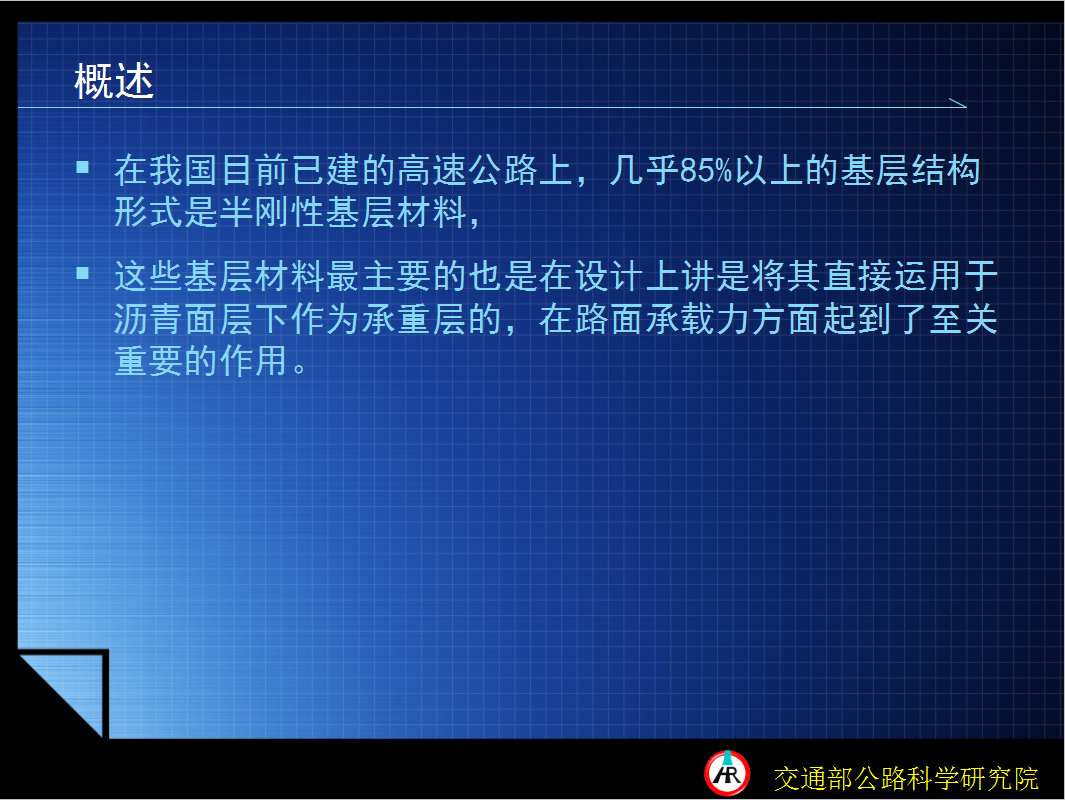 概述

▪ 在我国目前已建的高速公路上，几乎85%以上的基层结构形式是半刚性基层材料，

▪ 这些基层材料最主要的也是在设计上讲是将其直接运用于沥青面层下作为承重层的，在路面承载力方面起到了至关重要的作用。

HR 交通部公路科学研究院